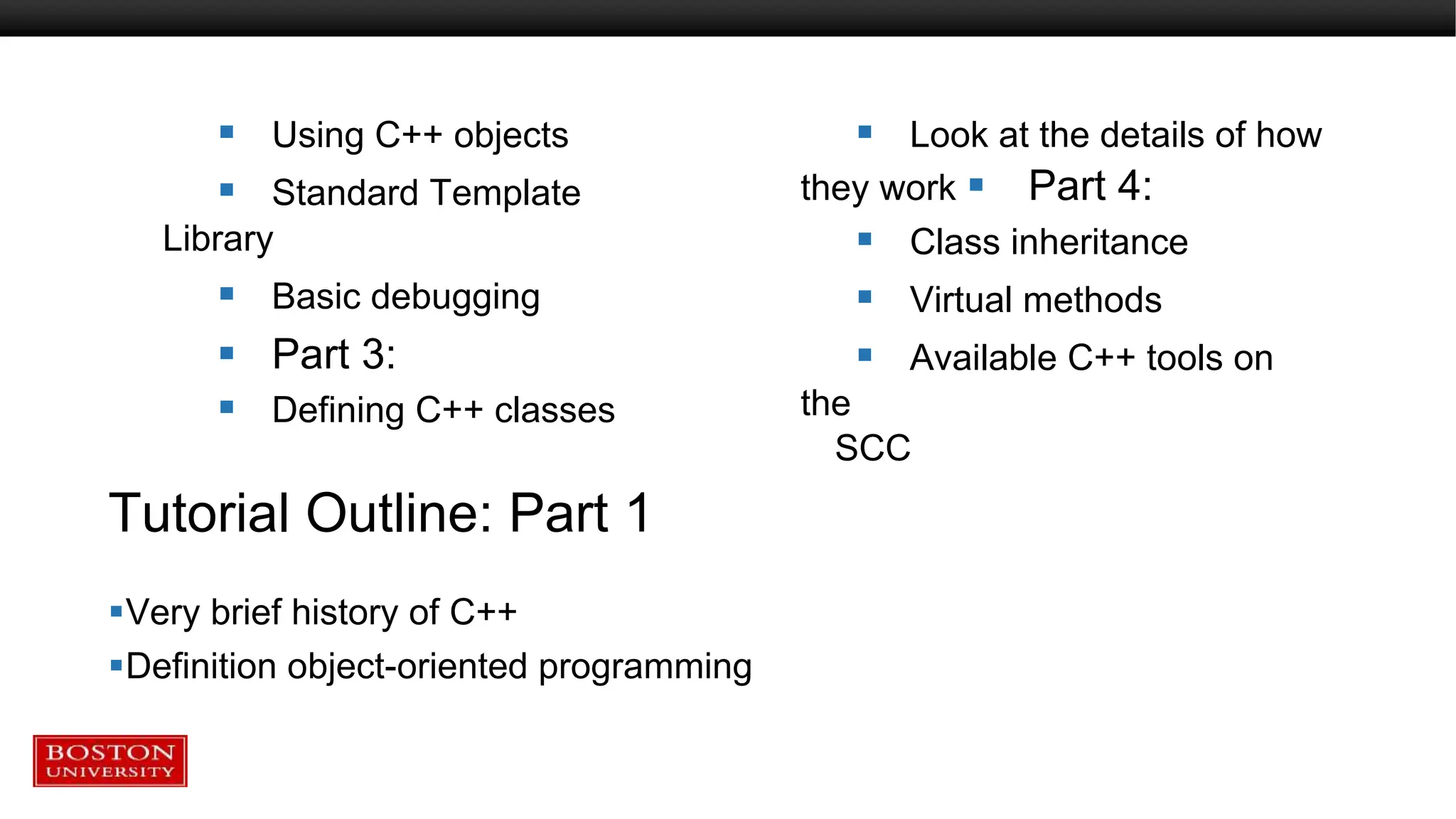 ▪ Using C++ objects

▪ Standard Template Library

▪ Basic debugging

▪ Part 3:

▪ Defining C++ classes

▪ Look at the details of how they work ▪ Part 4:

▪ Class inheritance

▪ Virtual methods

▪ Available C++ tools on the SCC

Tutorial Outline: Part 1

▪Very brief history of C++

▪Definition object-oriented programming

BOSTON UNIVERSITY